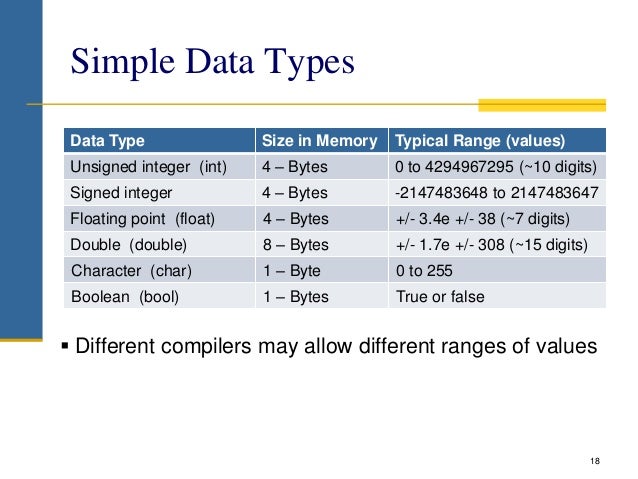 Simple Data Types

| Data Type | Size in Memory | Typical Range (values) |
|---|---|---|
| Unsigned integer (int) | 4 – Bytes | 0 to 4294967295 (~10 digits) |
| Signed integer | 4 – Bytes | -2147483648 to 2147483647 |
| Floating point (float) | 4 – Bytes | +/- 3.4e +/- 38 (~7 digits) |
| Double (double) | 8 – Bytes | +/- 1.7e +/- 308 (~15 digits) |
| Character (char) | 1 – Byte | 0 to 255 |
| Boolean (bool) | 1 – Bytes | True or false |

▪ Different compilers may allow different ranges of values

18